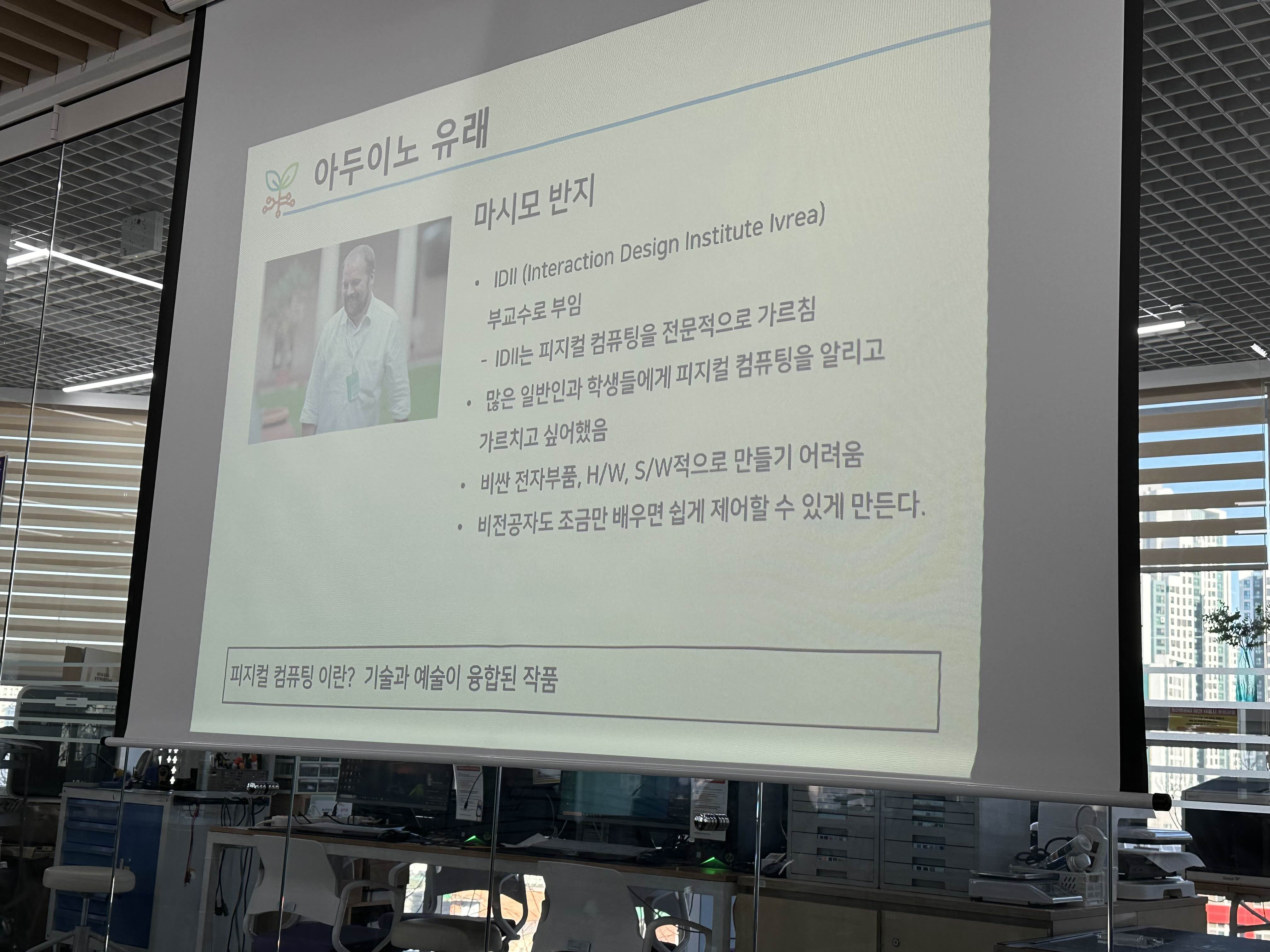 아두이노 유래

마시모 반지

• IDII (Interaction Design Institute Ivrea) 부교수로 부임

- IDII는 피지컬 컴퓨팅을 전문적으로 가르침

• 많은 일반인과 학생들에게 피지컬 컴퓨팅을 알리고 가르치고 싶어했음

• 비싼 전자부품, H/W, S/W적으로 만들기 어려움

• 비전공자도 조금만 배우면 쉽게 제어할 수 있게 만든다.

피지컬 컴퓨팅 이란? 기술과 예술이 융합된 작품